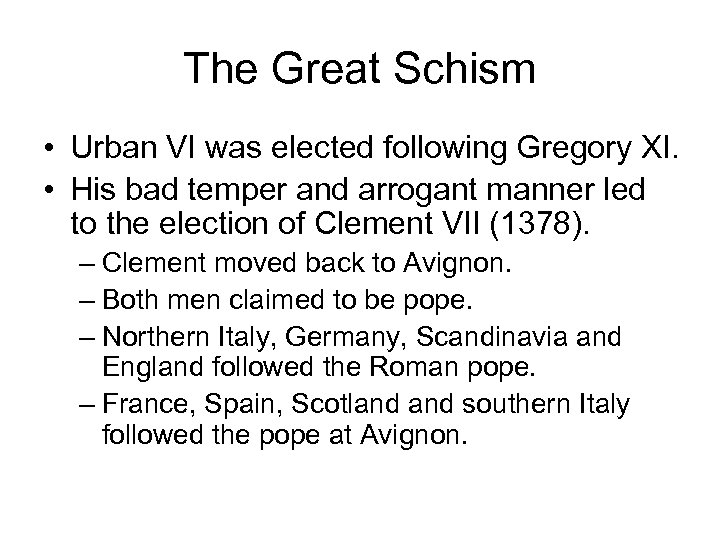 The Great Schism

• Urban VI was elected following Gregory XI.
• His bad temper and arrogant manner led to the election of Clement VII (1378).
– Clement moved back to Avignon.
– Both men claimed to be pope.
– Northern Italy, Germany, Scandinavia and England followed the Roman pope.
– France, Spain, Scotland and southern Italy followed the pope at Avignon.